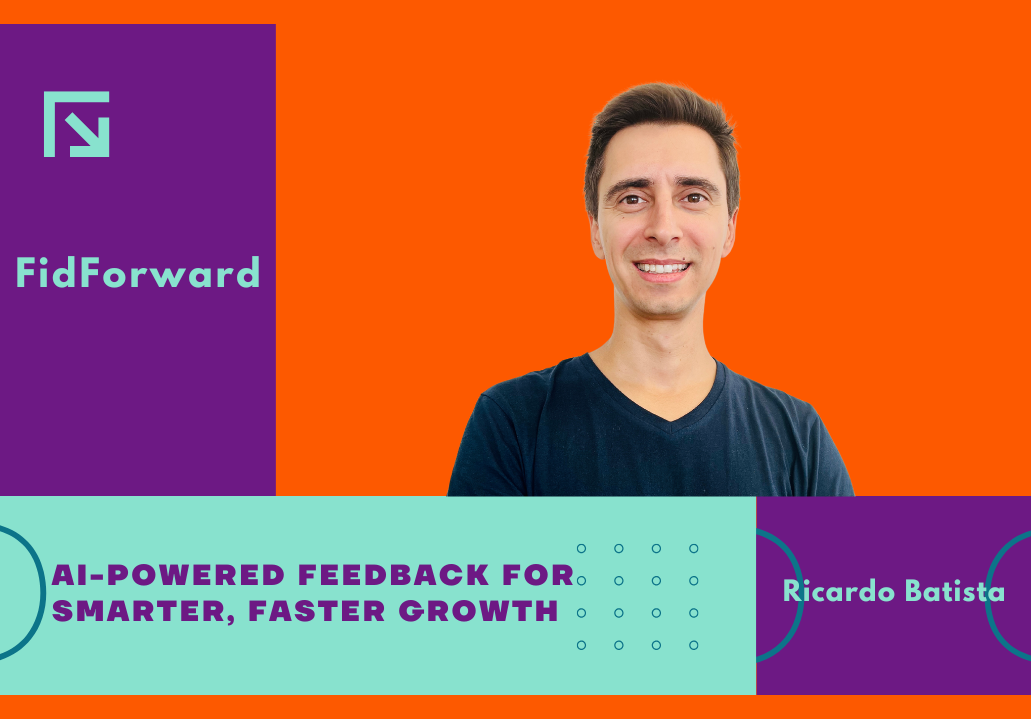 FidForward

AI-POWERED FEEDBACK FOR SMARTER, FASTER GROWTH

Ricardo Batista